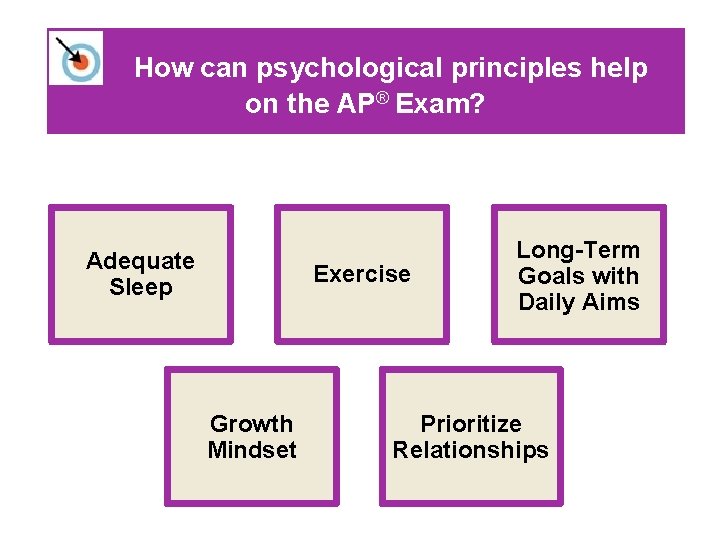 How can psychological principles help on the AP® Exam?

Adequate Sleep

Exercise

Long-Term Goals with Daily Aims

Growth Mindset

Prioritize Relationships